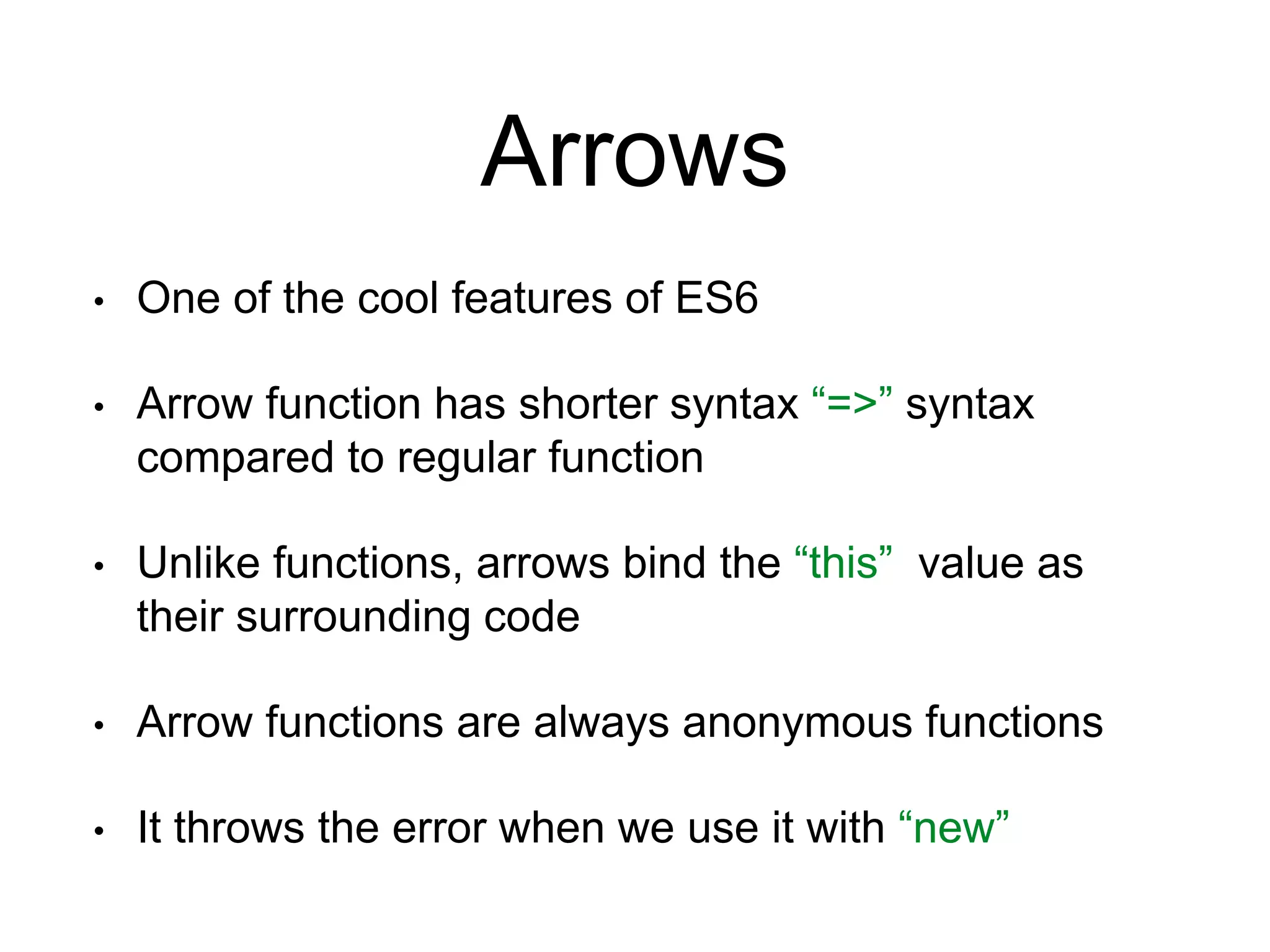 Arrows

• One of the cool features of ES6

• Arrow function has shorter syntax “=>” syntax compared to regular function

• Unlike functions, arrows bind the “this” value as their surrounding code

• Arrow functions are always anonymous functions

• It throws the error when we use it with “new”